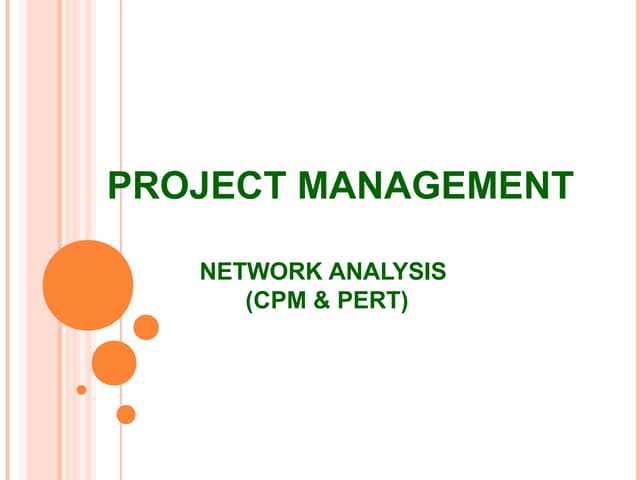 PROJECT MANAGEMENT

NETWORK ANALYSIS
(CPM & PERT)